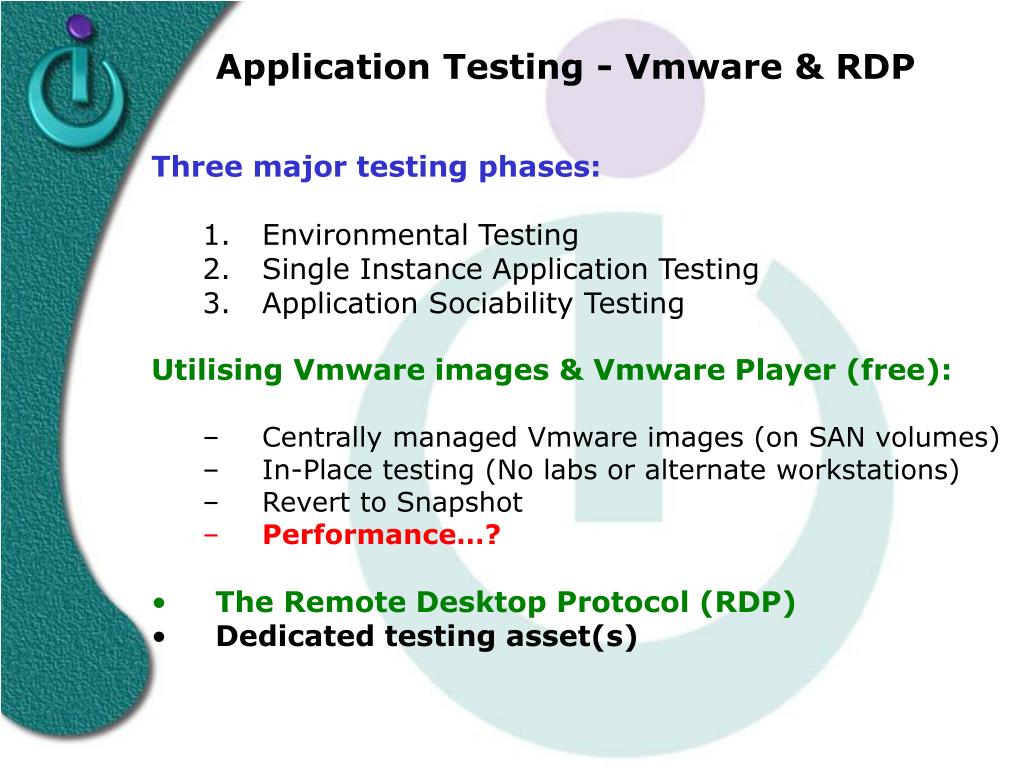 Application Testing - Vmware & RDP

Three major testing phases:

1. Environmental Testing
2. Single Instance Application Testing
3. Application Sociability Testing

Utilising Vmware images & Vmware Player (free):

– Centrally managed Vmware images (on SAN volumes)
– In-Place testing (No labs or alternate workstations)
– Revert to Snapshot
– Performance…?

• The Remote Desktop Protocol (RDP)
• Dedicated testing asset(s)